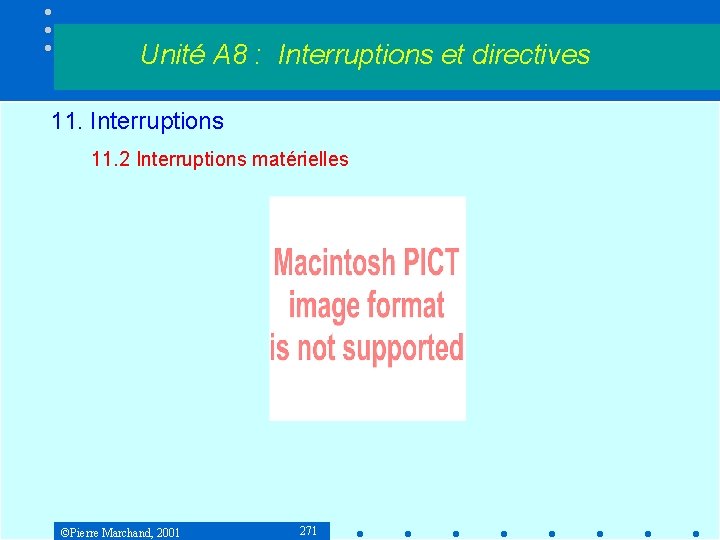 Unité A8 :  Interruptions et directives

11. Interruptions

11.2 Interruptions matérielles

Macintosh PICT
image format
is not supported

©Pierre Marchand, 2001

271